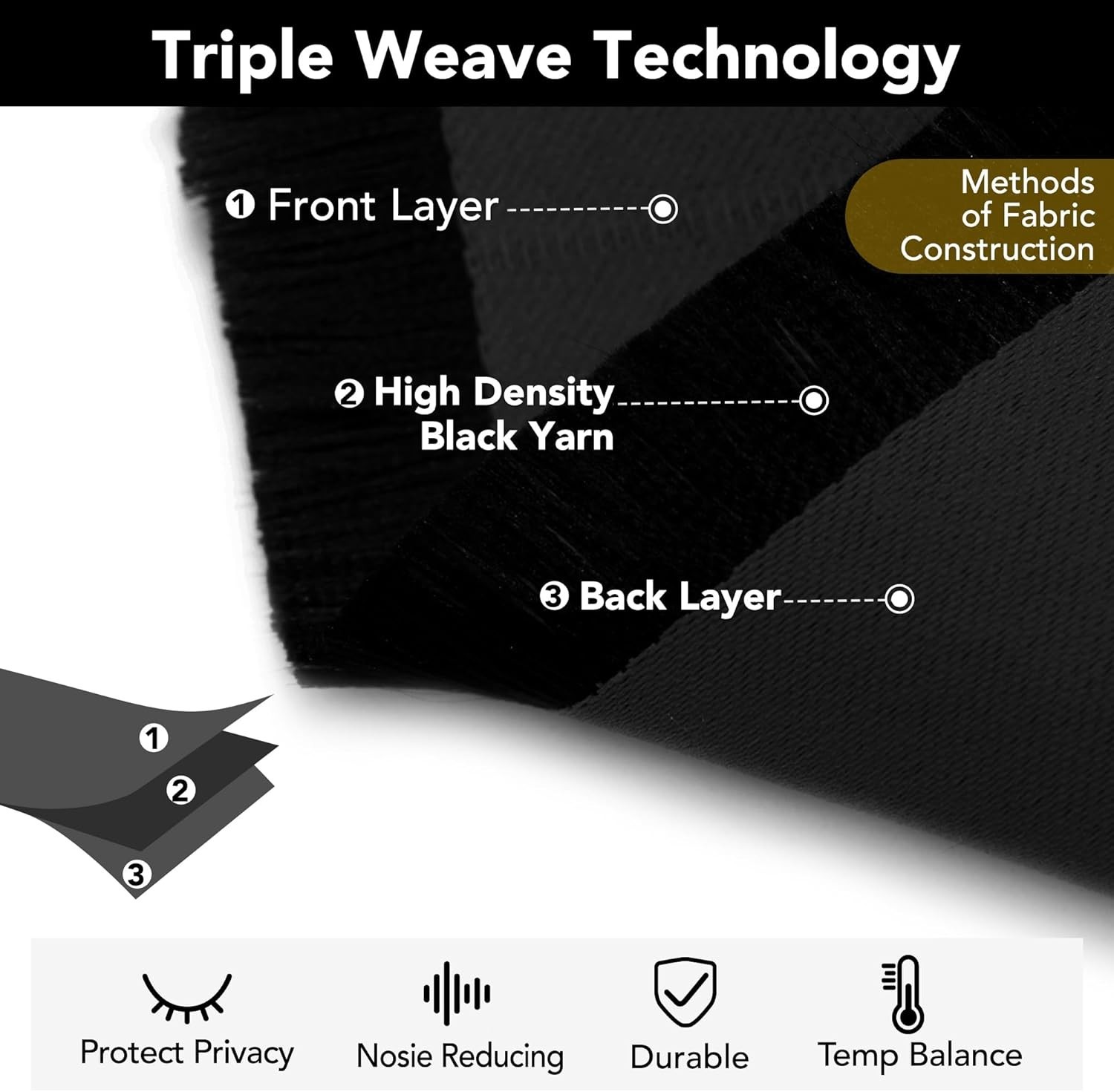 Triple Weave Technology

Methods of Fabric Construction

❶ Front Layer

❷ High Density Black Yarn

❸ Back Layer

1

2

3

Protect Privacy

Nosie Reducing

Durable

Temp Balance